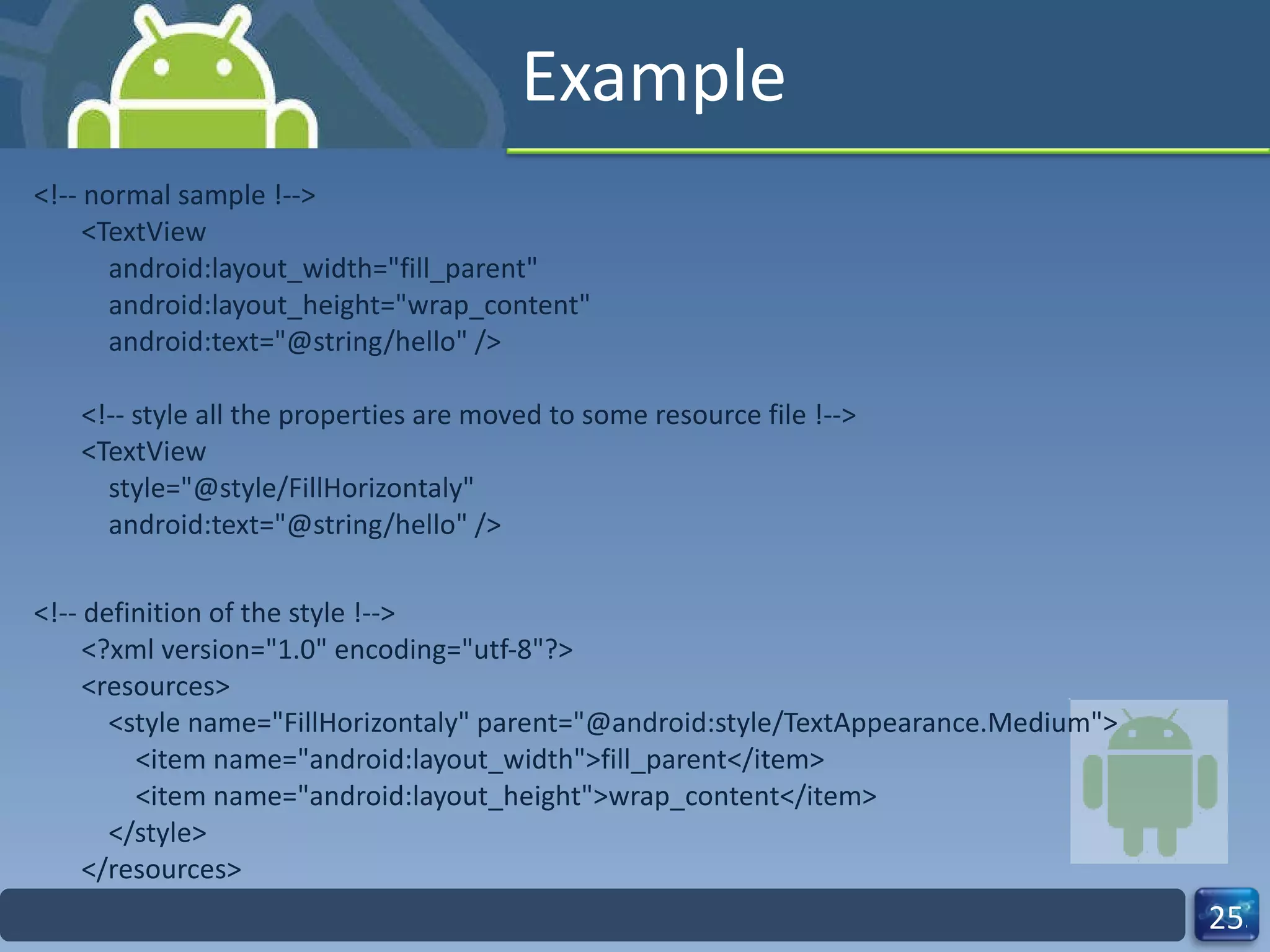 Example

<!-- normal sample !-->
<TextView
android:layout_width="fill_parent"
android:layout_height="wrap_content"
android:text="@string/hello" />

<!-- style all the properties are moved to some resource file !-->
<TextView
style="@style/FillHorizontaly"
android:text="@string/hello" />

<!-- definition of the style !-->
<?xml version="1.0" encoding="utf-8"?>
<resources>
<style name="FillHorizontaly" parent="@android:style/TextAppearance.Medium">
<item name="android:layout_width">fill_parent</item>
<item name="android:layout_height">wrap_content</item>
</style>
</resources>

25